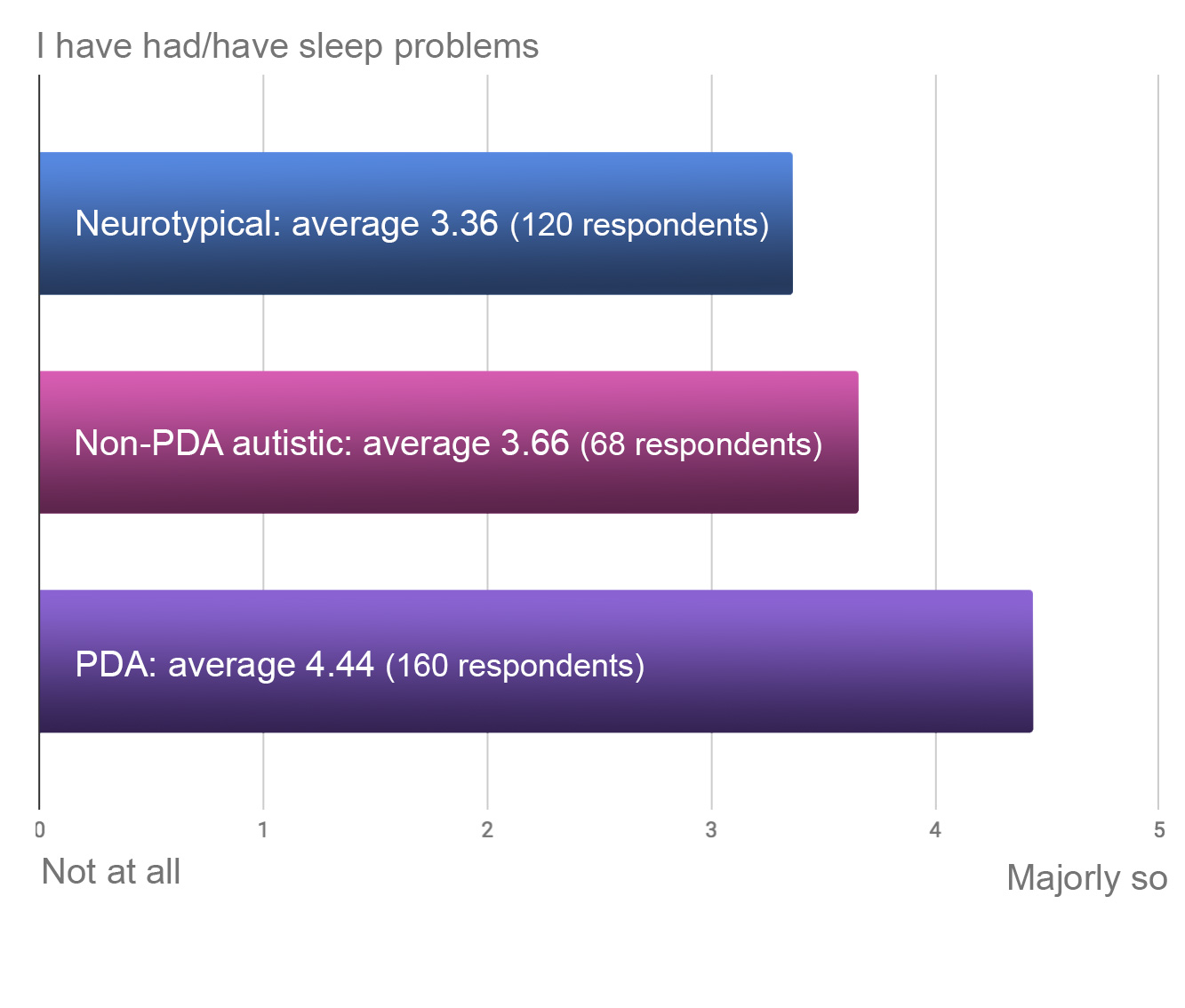 I have had/have sleep problems

Neurotypical: average 3.36 (120 respondents)

Non-PDA autistic: average 3.66 (68 respondents)

PDA: average 4.44 (160 respondents)

0 1 2 3 4 5

Not at all

Majorly so